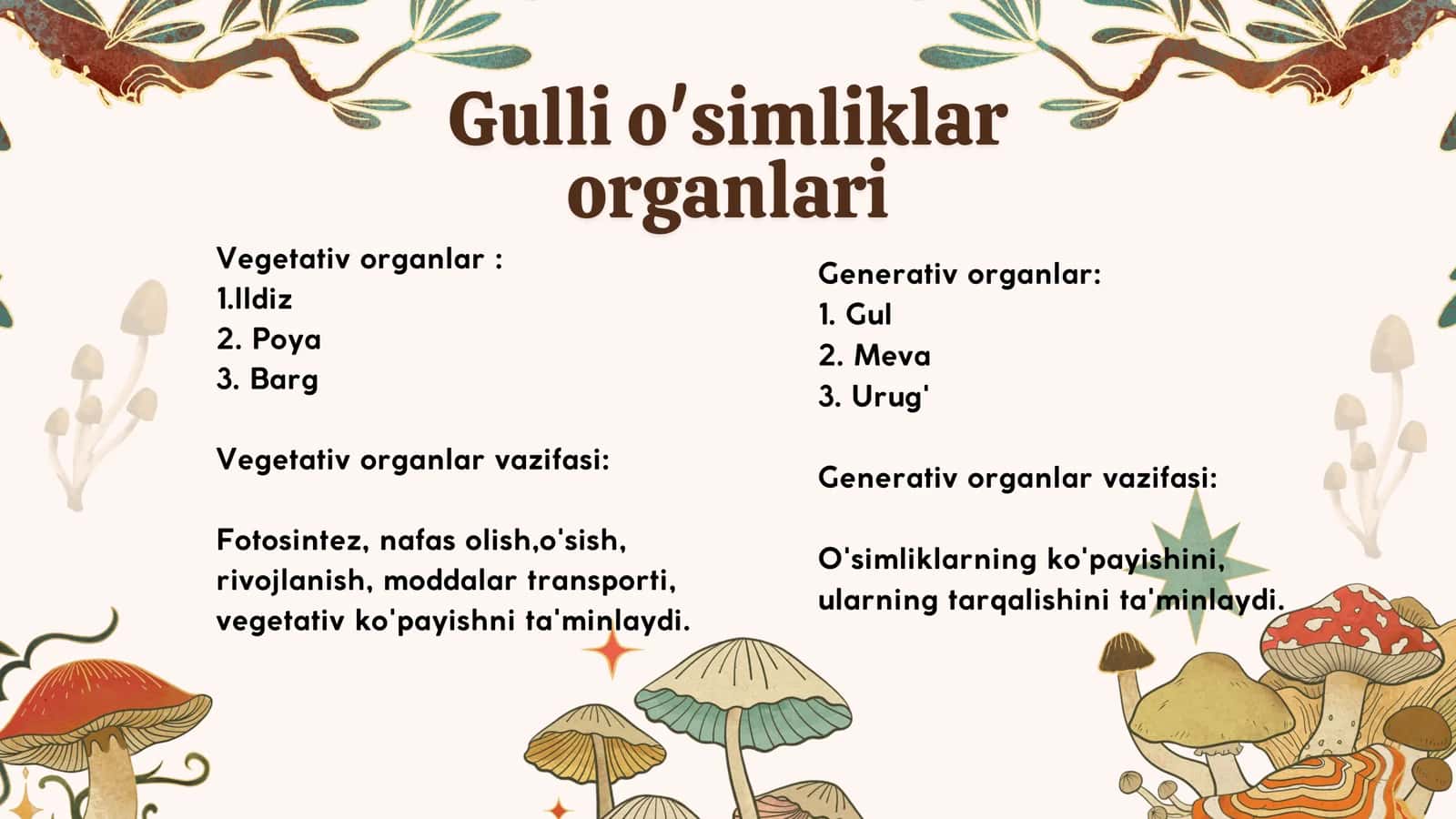 Gulli o'simliklar organlari

Vegetativ organlar :
1.Ildiz
2. Poya
3. Barg

Vegetativ organlar vazifasi:

Fotosintez, nafas olish,o'sish, rivojlanish, moddalar transporti, vegetativ ko'payishni ta'minlaydi.

Generativ organlar:
1. Gul
2. Meva
3. Urug'

Generativ organlar vazifasi:

O'simliklarning ko'payishini, ularning tarqalishini ta'minlaydi.